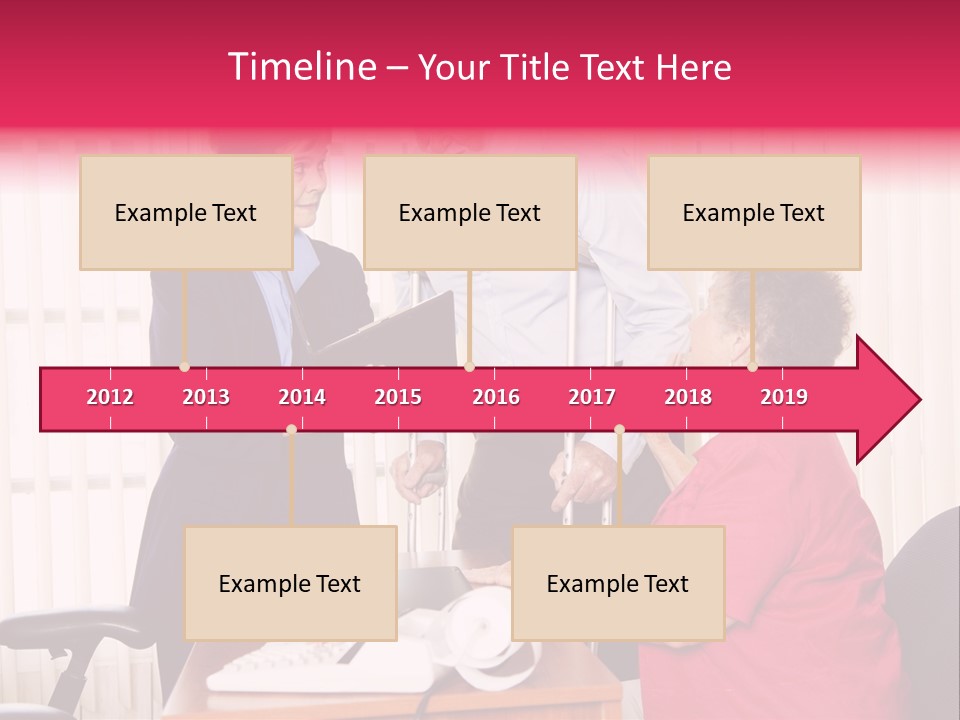 Timeline – Your Title Text Here

Example Text

Example Text

Example Text

2012 2013 2014 2015 2016 2017 2018 2019

Example Text

Example Text